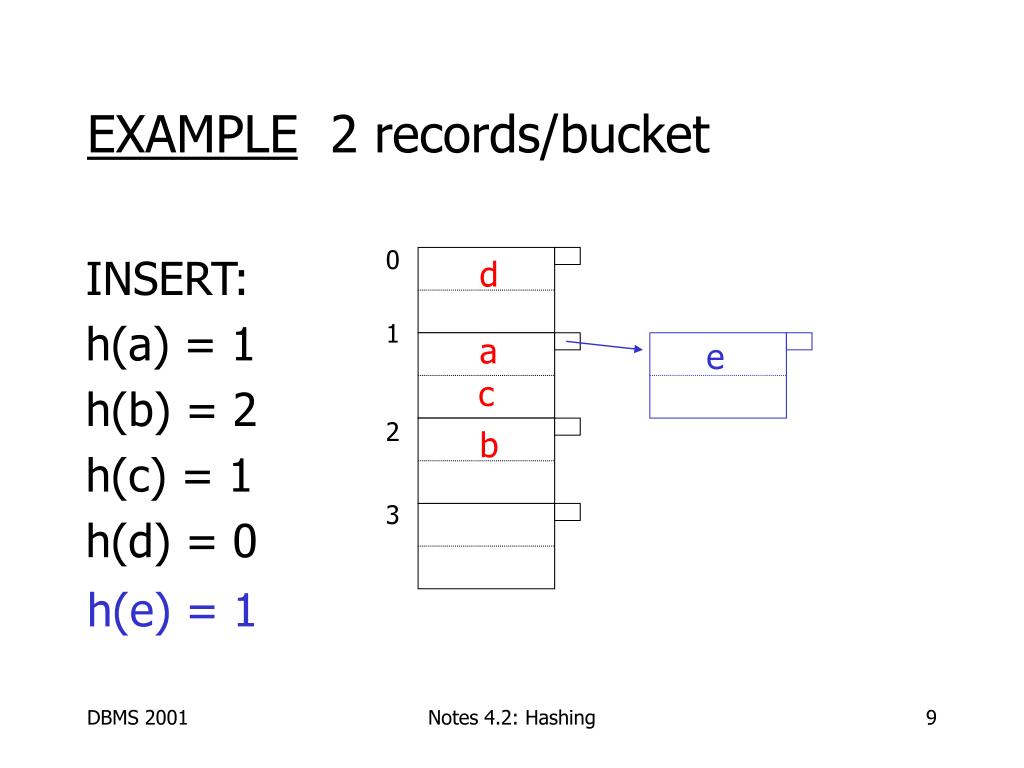 EXAMPLE 2 records/bucket

INSERT:
h(a) = 1
h(b) = 2
h(c) = 1
h(d) = 0
h(e) = 1

0
d
1
a
c
2
b
3
e

DBMS 2001
Notes 4.2: Hashing
9